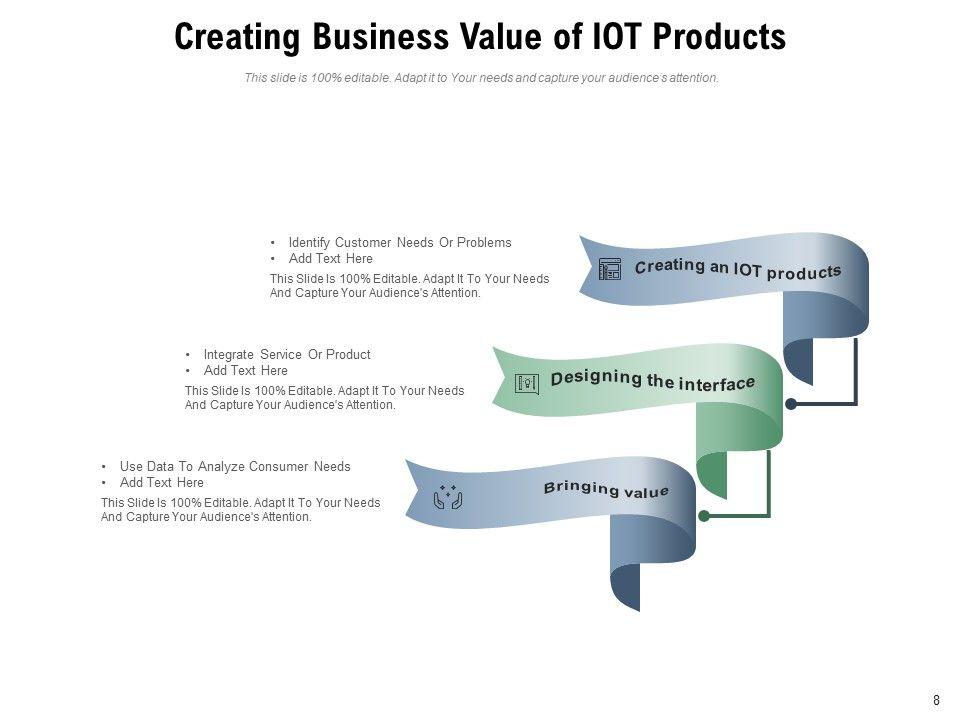 Creating Business Value of IOT Products

This slide is 100% editable. Adapt it to Your needs and capture your audience's attention.

• Identify Customer Needs Or Problems
• Add Text Here

This Slide Is 100% Editable. Adapt It To Your Needs And Capture Your Audience's Attention.

Creating an IOT products

• Integrate Service Or Product
• Add Text Here

This Slide Is 100% Editable. Adapt It To Your Needs And Capture Your Audience's Attention.

Designing the interface

• Use Data To Analyze Consumer Needs
• Add Text Here

This Slide Is 100% Editable. Adapt It To Your Needs And Capture Your Audience's Attention.

Bringing value

8